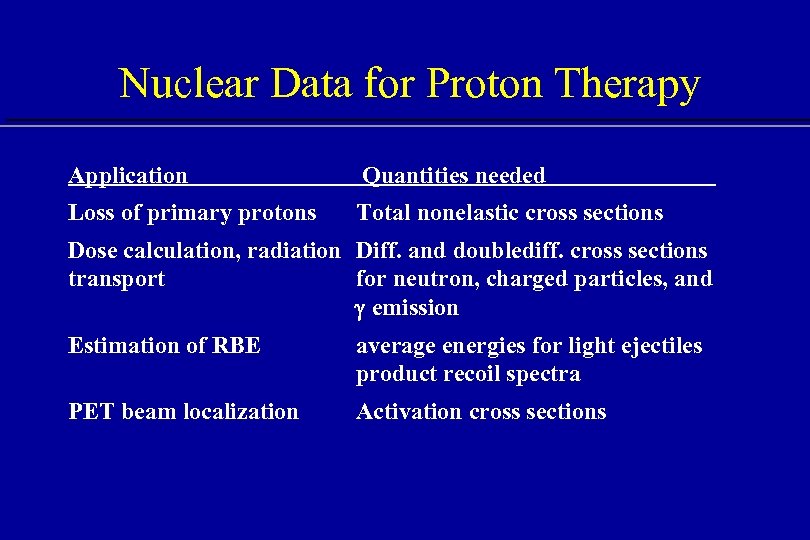 Nuclear Data for Proton Therapy

| Application | Quantities needed |
|---|---|
| Loss of primary protons | Total nonelastic cross sections |
| Dose calculation, radiation transport | Diff. and doublediff. cross sections for neutron, charged particles, and $\gamma$ emission |
| Estimation of RBE | average energies for light ejectiles product recoil spectra |
| PET beam localization | Activation cross sections |